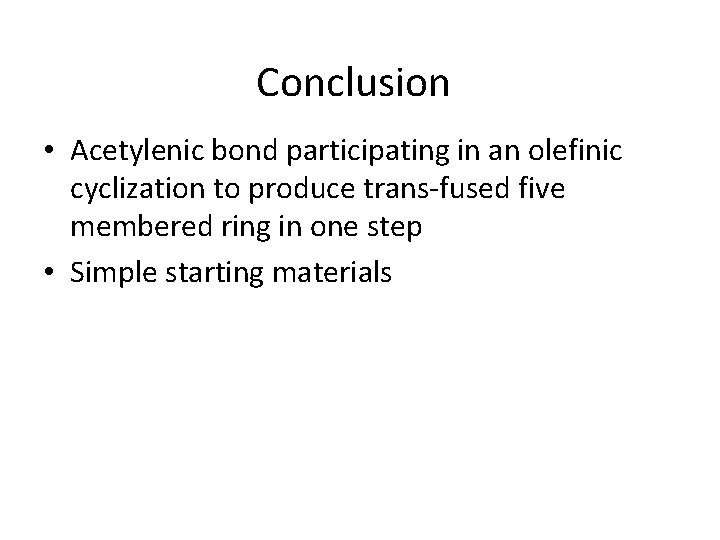 Conclusion

• Acetylenic bond participating in an olefinic cyclization to produce trans-fused five membered ring in one step

• Simple starting materials